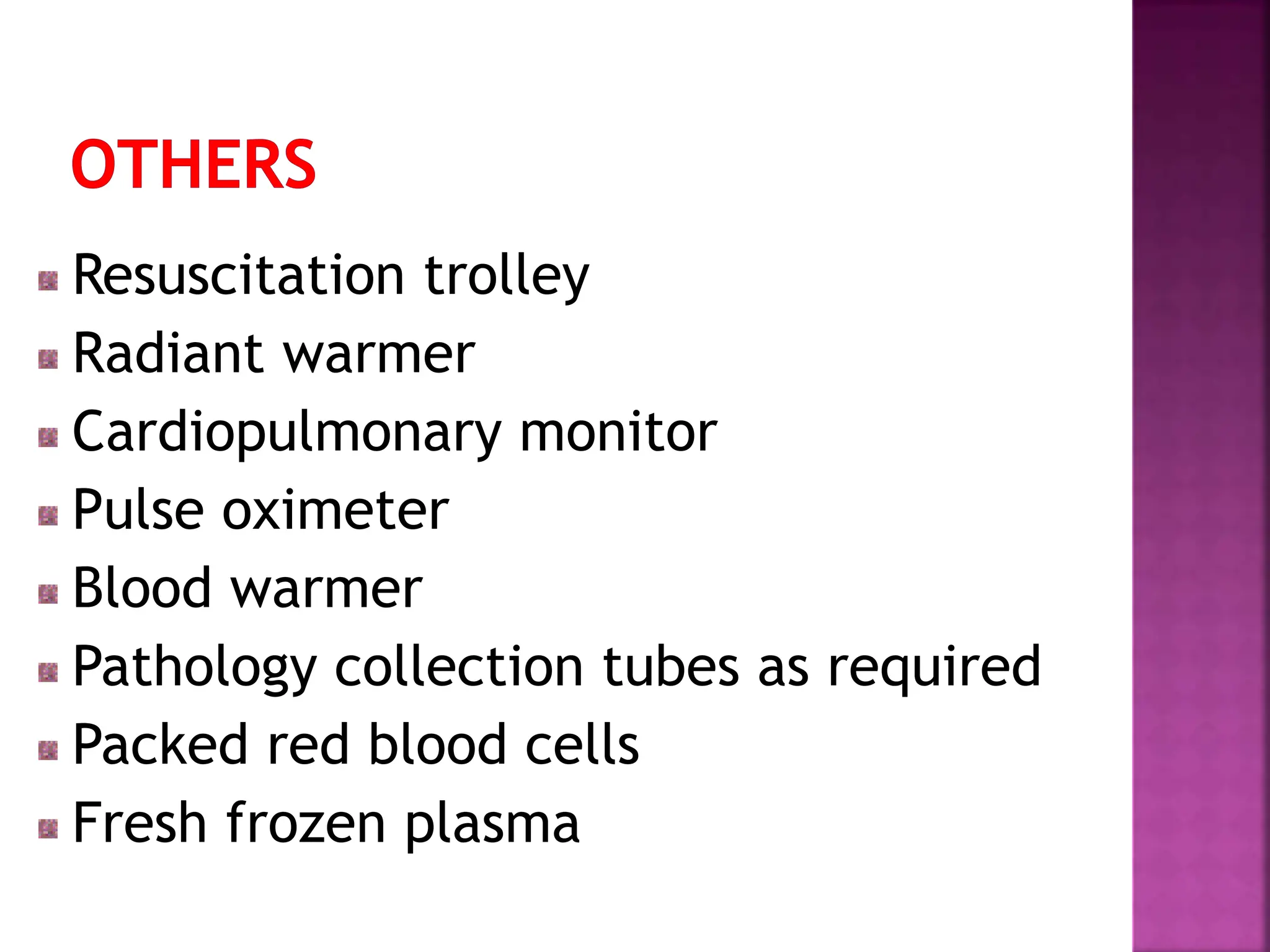 OTHERS

- Resuscitation trolley
- Radiant warmer
- Cardiopulmonary monitor
- Pulse oximeter
- Blood warmer
- Pathology collection tubes as required
- Packed red blood cells
- Fresh frozen plasma